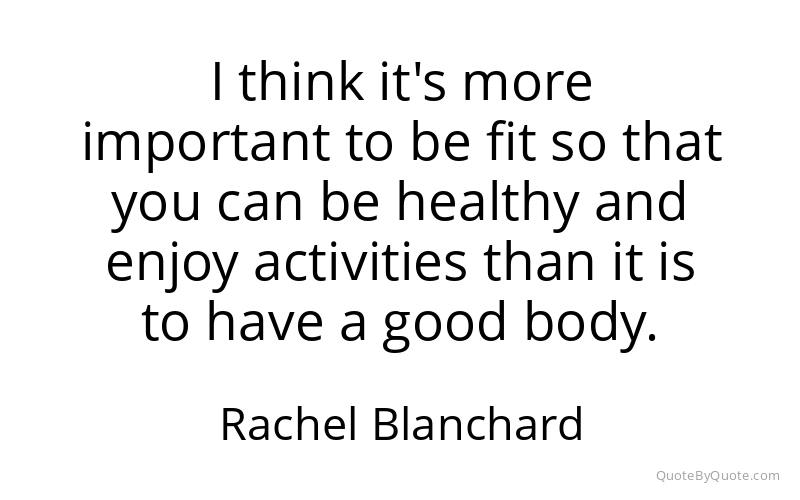 I think it's more important to be fit so that you can be healthy and enjoy activities than it is to have a good body.

Rachel Blanchard

QuoteByQuote.com